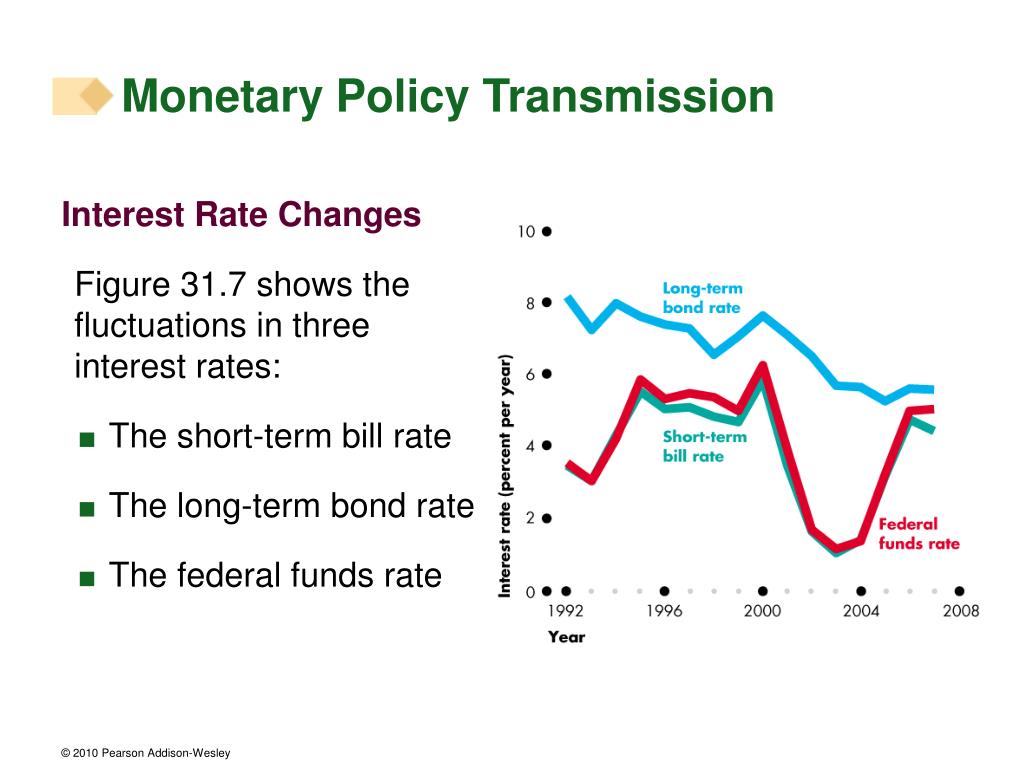 Monetary Policy Transmission

Interest Rate Changes

Figure 31.7 shows the fluctuations in three interest rates:

■ The short-term bill rate

■ The long-term bond rate

■ The federal funds rate

10
8
6
4
2
0
Interest rate (percent per year)
Long-term bond rate
Short-term bill rate
Federal funds rate
1992
1996
2000
2004
2008
Year

© 2010 Pearson Addison-Wesley